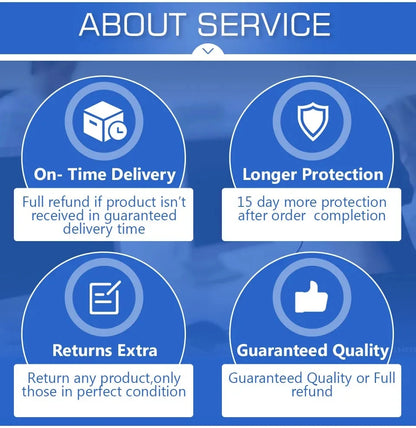 ABOUT SERVICE

On- Time Delivery

Full refund if product isn't received in guaranteed delivery time

Longer Protection

15 day more protection after order completion

Returns Extra

Return any product,only those in perfect condition

Guaranteed Quality

Guaranteed Quality or Full refund